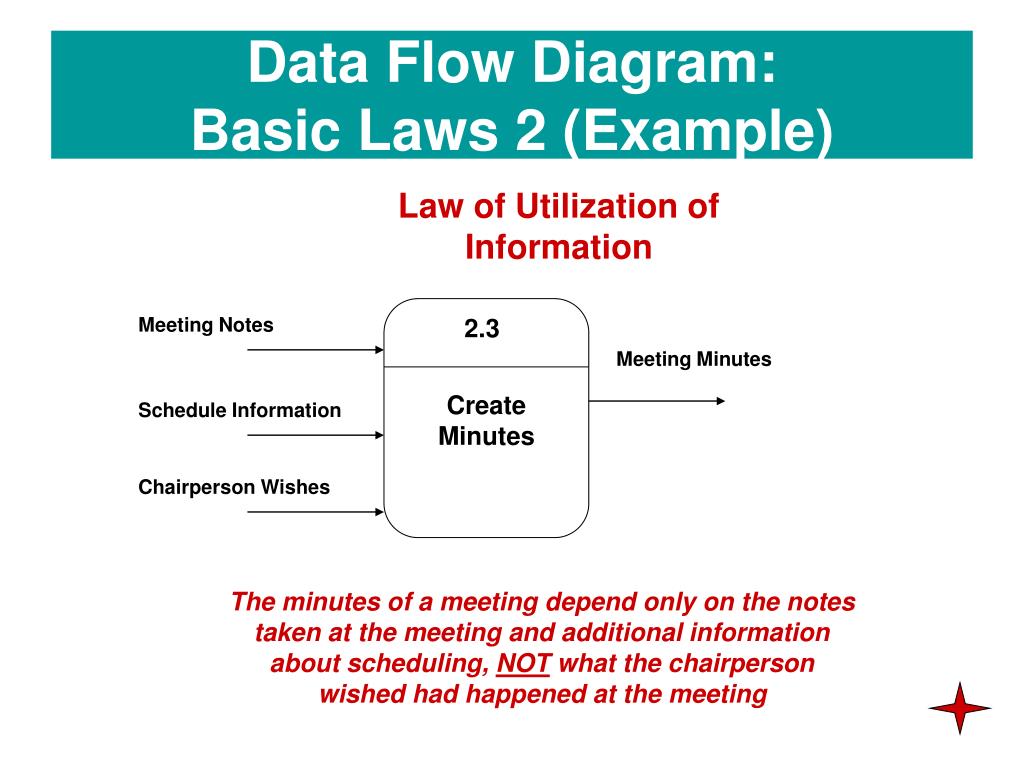 Data Flow Diagram:
Basic Laws 2 (Example)

Law of Utilization of Information

Meeting Notes

Schedule Information

Chairperson Wishes

2.3

Create Minutes

Meeting Minutes

The minutes of a meeting depend only on the notes taken at the meeting and additional information about scheduling, NOT what the chairperson wished had happened at the meeting